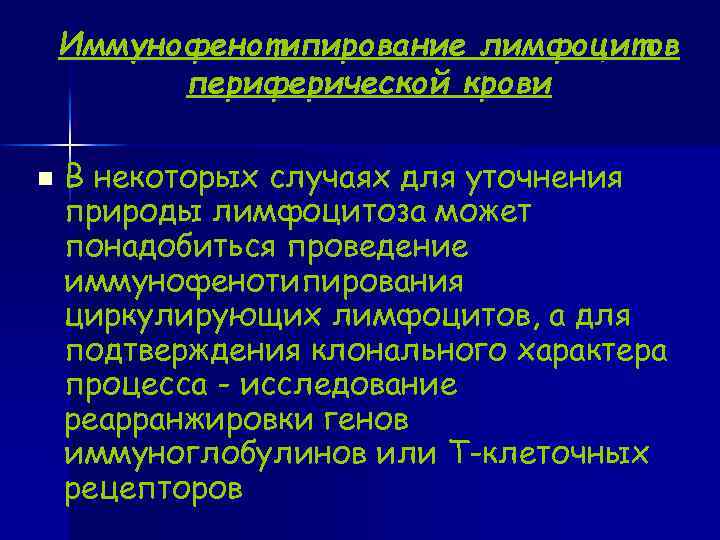 Иммунофенотипирование лимфоцитов периферической крови

В некоторых случаях для уточнения природы лимфоцитоза может понадобиться проведение иммунофенотипирования циркулирующих лимфоцитов, а для подтверждения клонального характера процесса - исследование реарранжировки генов иммуноглобулинов или Т-клеточных рецепторов